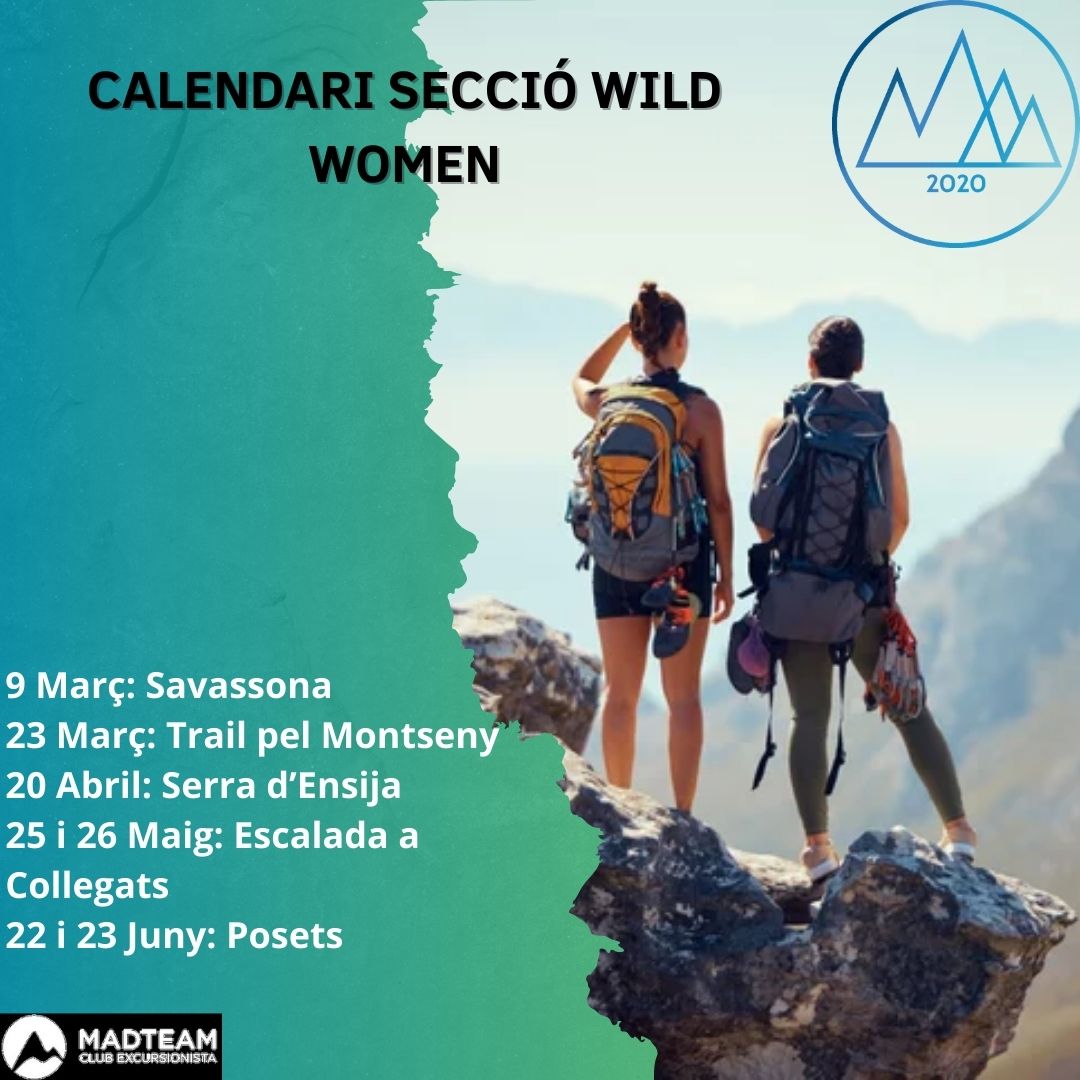 CALENDARI SECCIÓ WILD WOMEN

2020

9 Març: Savassona
23 Març: Trail pel Montseny
20 Abril: Serra d'Ensija
25 i 26 Maig: Escalada a Collegats
22 i 23 Juny: Posets

MADTEAM
CLUB EXCURSIONISTA